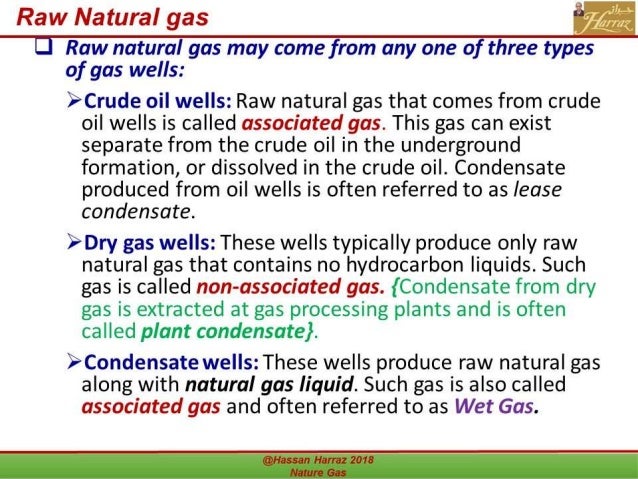 Raw Natural gas

حراز Harraz

❑ Raw natural gas may come from any one of three types of gas wells:

➢Crude oil wells: Raw natural gas that comes from crude oil wells is called associated gas. This gas can exist separate from the crude oil in the underground formation, or dissolved in the crude oil. Condensate produced from oil wells is often referred to as lease condensate.

➢Dry gas wells: These wells typically produce only raw natural gas that contains no hydrocarbon liquids. Such gas is called non-associated gas. {Condensate from dry gas is extracted at gas processing plants and is often called plant condensate}.

➢Condensate wells: These wells produce raw natural gas along with natural gas liquid. Such gas is also called associated gas and often referred to as Wet Gas.

@Hassan Harraz 2018
Nature Gas